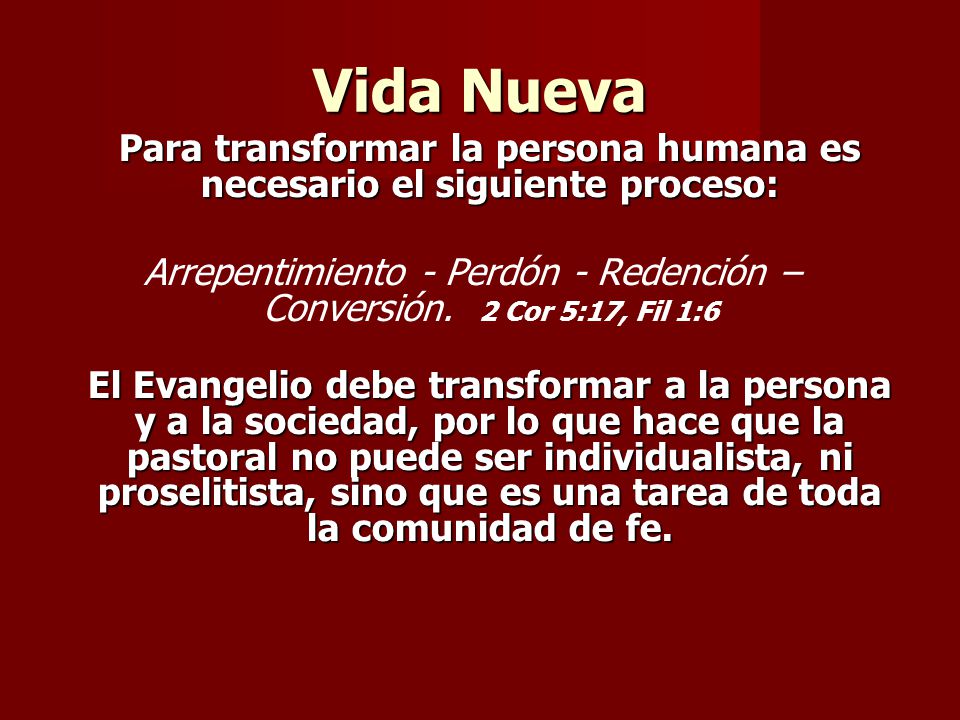 Vida Nueva

Para transformar la persona humana es necesario el siguiente proceso:

Arrepentimiento - Perdón - Redención – Conversión. 2 Cor 5:17, Fil 1:6

El Evangelio debe transformar a la persona y a la sociedad, por lo que hace que la pastoral no puede ser individualista, ni proselitista, sino que es una tarea de toda la comunidad de fe.